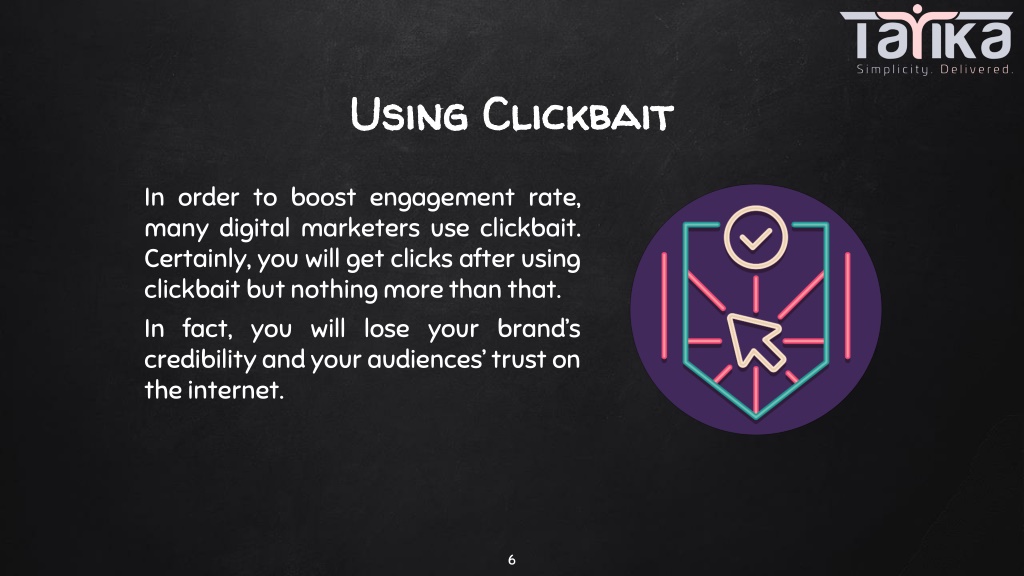 Tarika
Simplicity. Delivered.

Using Clickbait

In order to boost engagement rate, many digital marketers use clickbait. Certainly, you will get clicks after using clickbait but nothing more than that.

In fact, you will lose your brand's credibility and your audiences' trust on the internet.

6